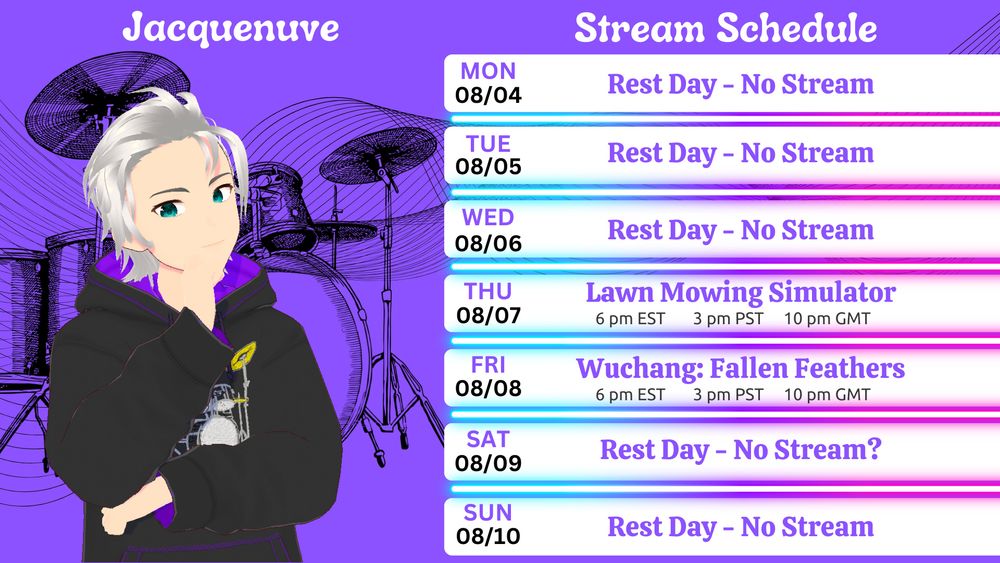 Jacquenuve

Stream Schedule

MON
08/04
Rest Day - No Stream

TUE
08/05
Rest Day - No Stream

WED
08/06
Rest Day - No Stream

THU
08/07
Lawn Mowing Simulator
6 pm EST 3 pm PST 10 pm GMT

FRI
08/08
Wuchang: Fallen Feathers
6 pm EST 3 pm PST 10 pm GMT

SAT
08/09
Rest Day - No Stream?

SUN
08/10
Rest Day - No Stream